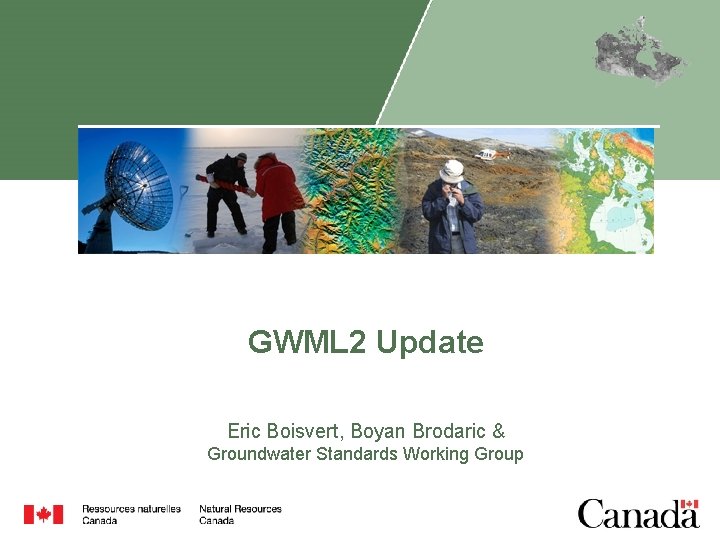 GWML2 Update

Eric Boisvert, Boyan Brodaric &
Groundwater Standards Working Group

Ressources naturelles Canada

Natural Resources Canada

Canada